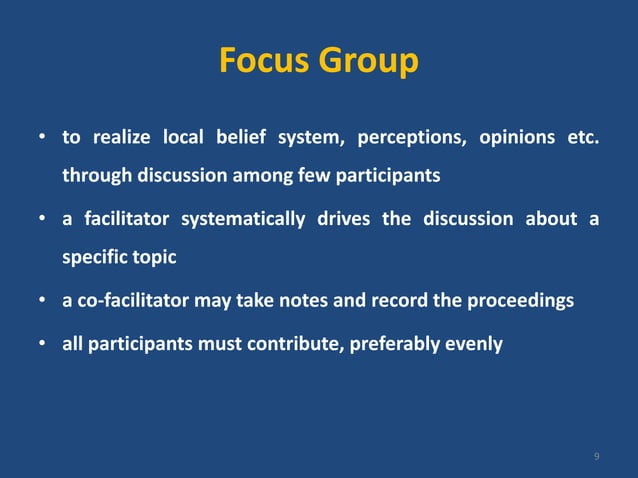 Focus Group

• to realize local belief system, perceptions, opinions etc. through discussion among few participants

• a facilitator systematically drives the discussion about a specific topic

• a co-facilitator may take notes and record the proceedings

• all participants must contribute, preferably evenly

9